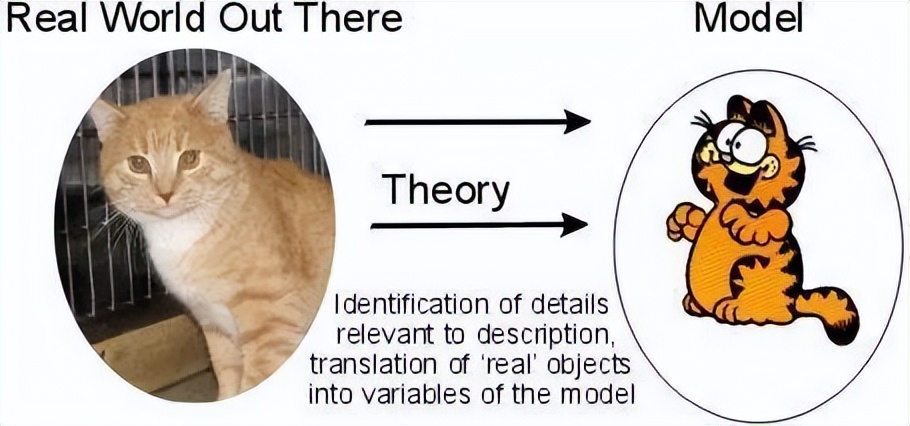 Real World Out There

Model

Theory

Identification of details relevant to description, translation of 'real' objects into variables of the model